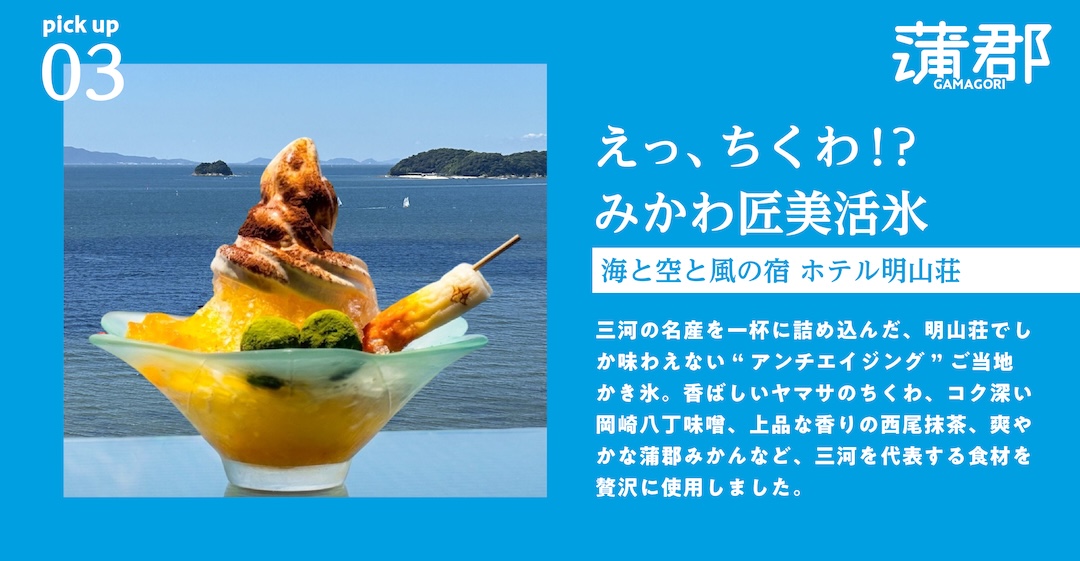 pick up
03

蒲郡
GAMAGORI

えっ、ちくわ!?
みかわ匠美活氷

海と空と風の宿 ホテル明山荘

三河の名産を一杯に詰め込んだ、明山荘でしか味わえない“アンチエイジング”ご当地かき氷。香ばしいヤマサのちくわ、コク深い岡崎八丁味噌、上品な香りの西尾抹茶、爽やかな蒲郡みかんなど、三河を代表する食材を贅沢に使用しました。